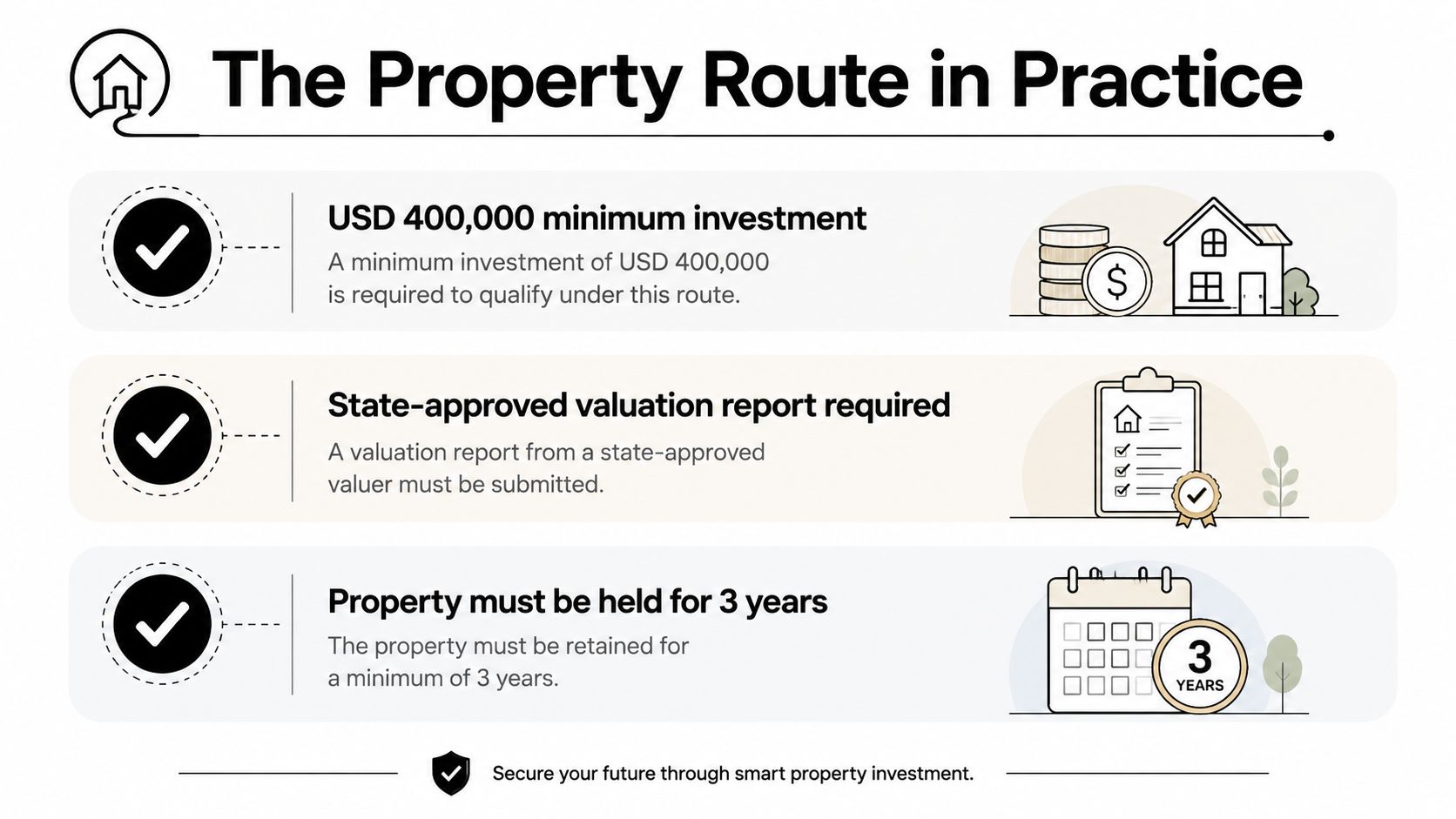 The Property Route in Practice

USD 400,000 minimum investment

A minimum investment of USD 400,000 is required to qualify under this route.

$

State-approved valuation report required

A valuation report from a state-approved valuer must be submitted.

Property must be held for 3 years

The property must be retained for a minimum of 3 years.

3 YEARS

Secure your future through smart property investment.